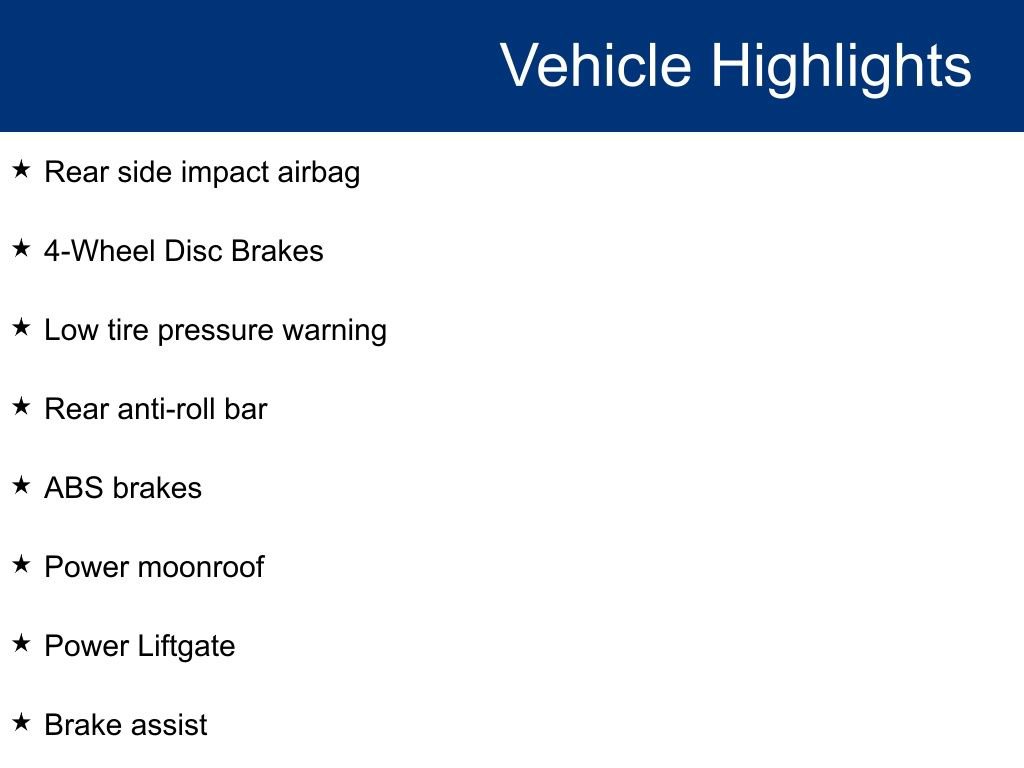 Vehicle Highlights

★ Rear side impact airbag

★ 4-Wheel Disc Brakes

★ Low tire pressure warning

★ Rear anti-roll bar

★ ABS brakes

★ Power moonroof

★ Power Liftgate

★ Brake assist